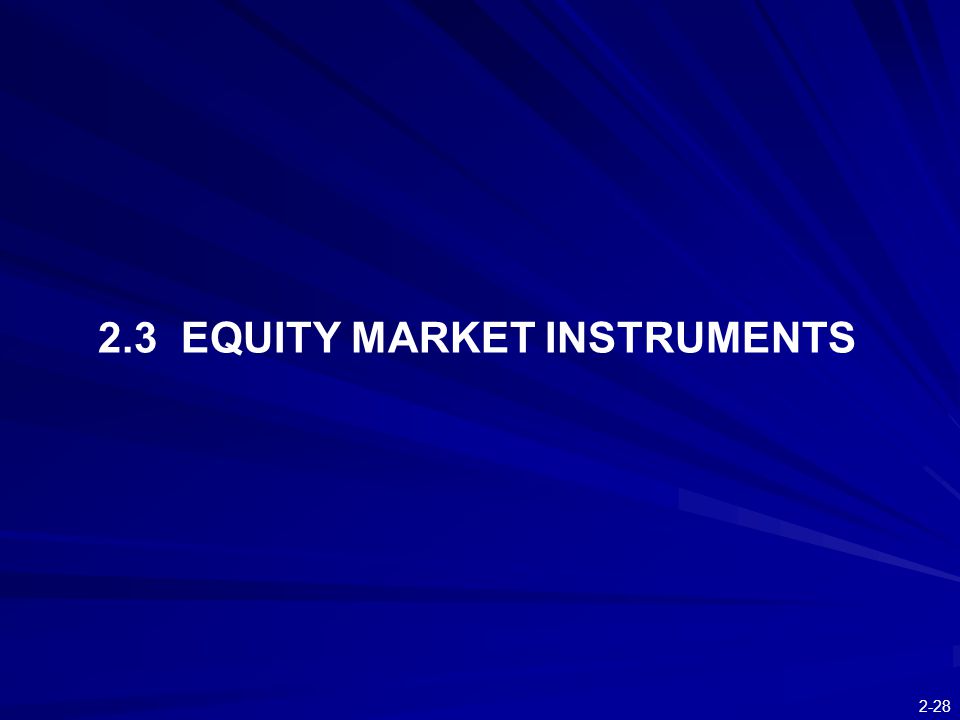 2.3 EQUITY MARKET INSTRUMENTS

2-28